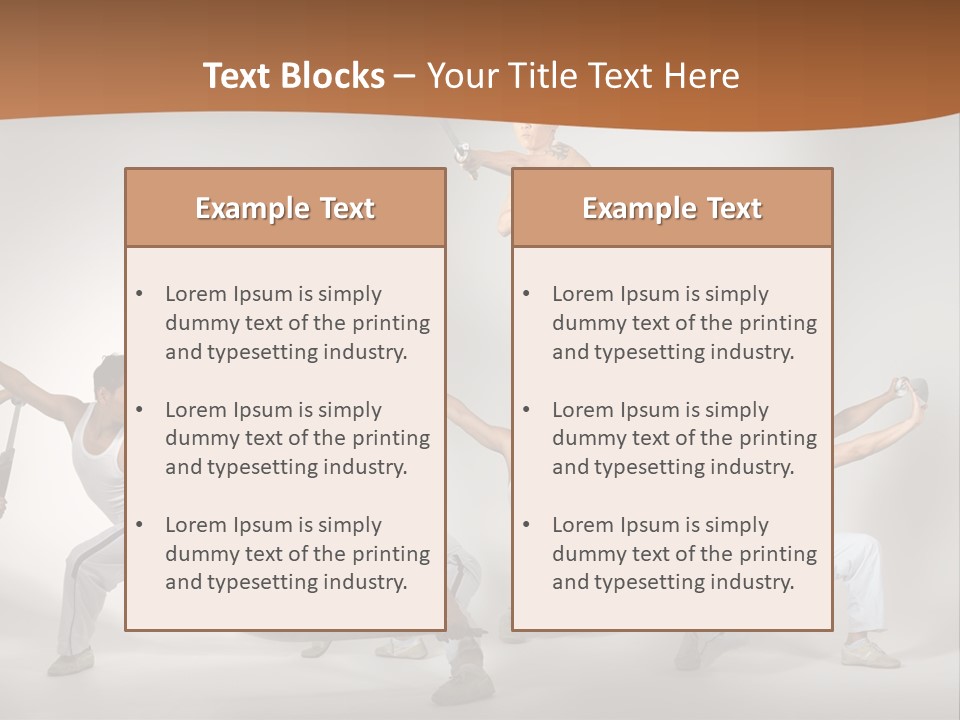 Text Blocks – Your Title Text Here

Example Text

• Lorem Ipsum is simply dummy text of the printing and typesetting industry.

• Lorem Ipsum is simply dummy text of the printing and typesetting industry.

• Lorem Ipsum is simply dummy text of the printing and typesetting industry.

Example Text

• Lorem Ipsum is simply dummy text of the printing and typesetting industry.

• Lorem Ipsum is simply dummy text of the printing and typesetting industry.

• Lorem Ipsum is simply dummy text of the printing and typesetting industry.